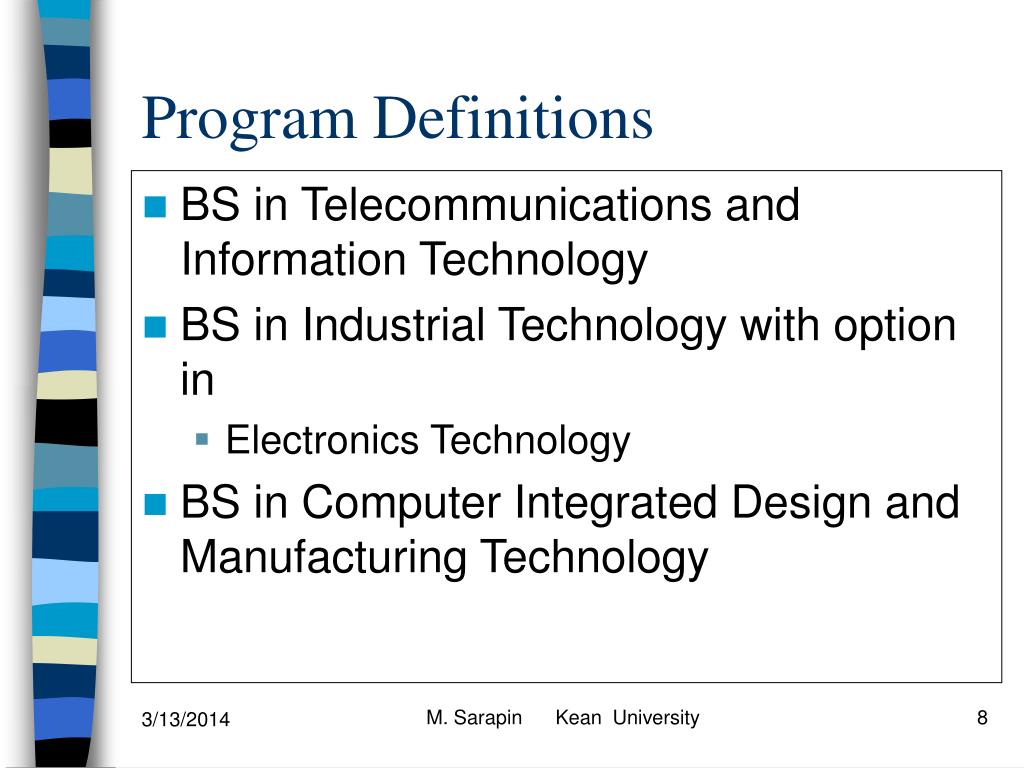 Program Definitions

BS in Telecommunications and Information Technology

BS in Industrial Technology with option in

Electronics Technology

BS in Computer Integrated Design and Manufacturing Technology

3/13/2014

M. Sarapin Kean University

8